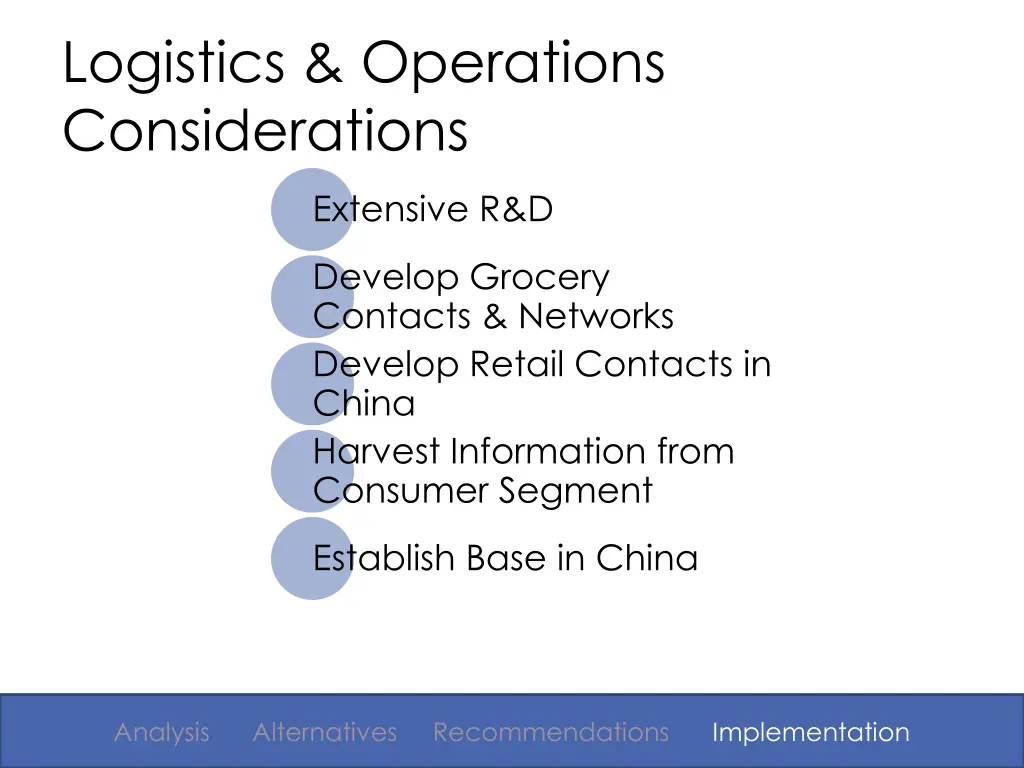 Logistics & Operations Considerations

Extensive R&D

Develop Grocery Contacts & Networks

Develop Retail Contacts in China

Harvest Information from Consumer Segment

Establish Base in China

Analysis Alternatives Recommendations Implementation